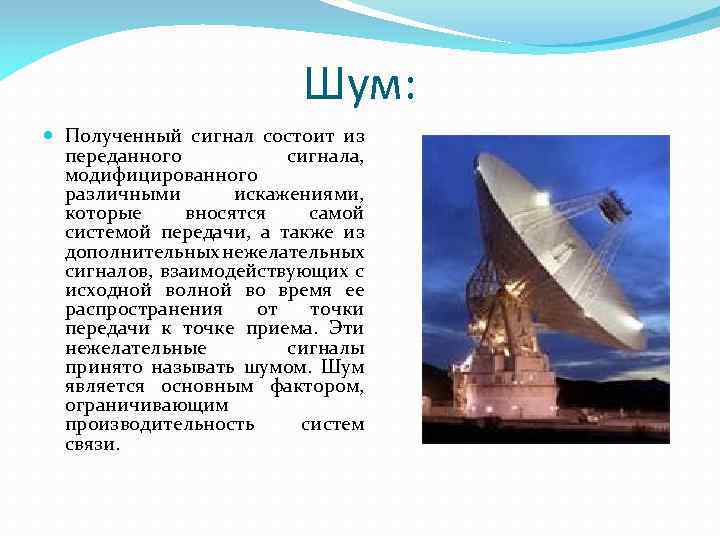 Шум:

Полученный сигнал состоит из переданного сигнала, модифицированного различными искажениями, которые вносятся самой системой передачи, а также из дополнительных нежелательных сигналов, взаимодействующих с исходной волной во время ее распространения от точки передачи к точке приема. Эти нежелательные сигналы принято называть шумом. Шум является основным фактором, ограничивающим производительность систем связи.